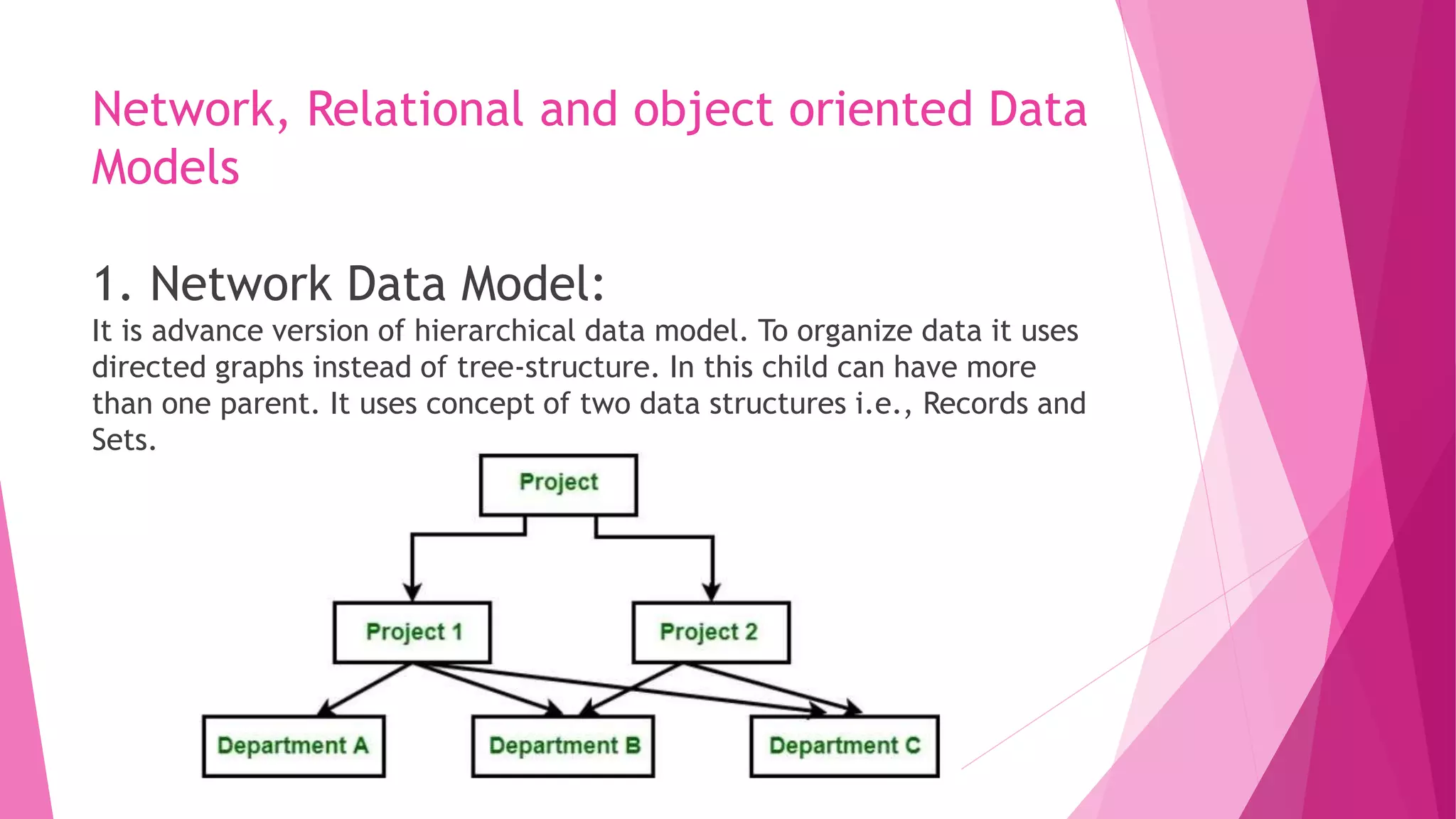 Network, Relational and object oriented Data Models

1. Network Data Model:

It is advance version of hierarchical data model. To organize data it uses directed graphs instead of tree-structure. In this child can have more than one parent. It uses concept of two data structures i.e., Records and Sets.

Project

Project 1

Project 2

Department A

Department B

Department C